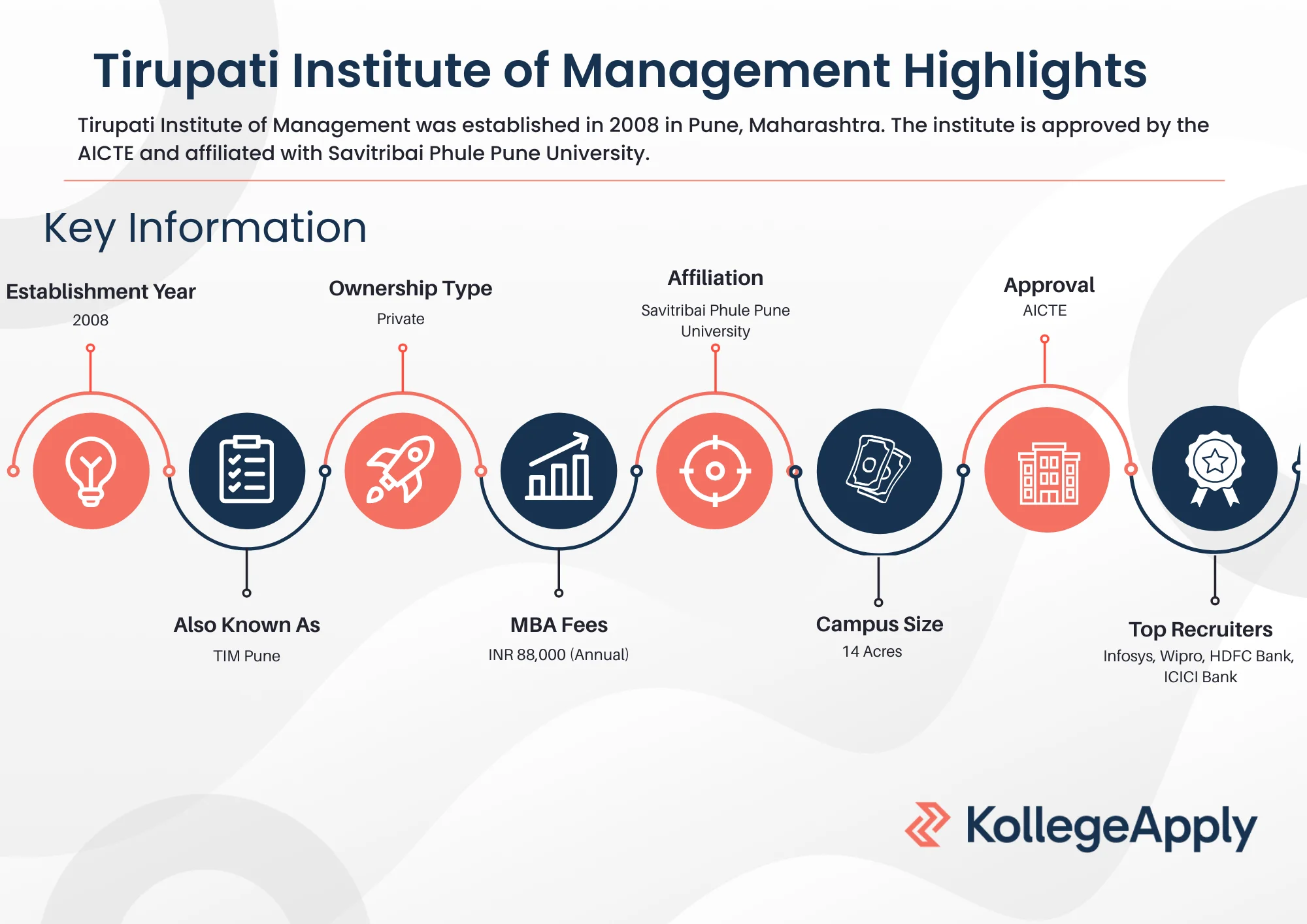 Tirupati Institute of Management Highlights

Tirupati Institute of Management was established in 2008 in Pune, Maharashtra. The institute is approved by the AICTE and affiliated with Savitribai Phule Pune University.

Key Information

Establishment Year
2008

Ownership Type
Private

Affiliation
Savitribai Phule Pune University

Approval
AICTE

Also Known As
TIM Pune

MBA Fees
INR 88,000 (Annual)

Campus Size
14 Acres

Top Recruiters
Infosys, Wipro, HDFC Bank, ICICI Bank

KollegeApply